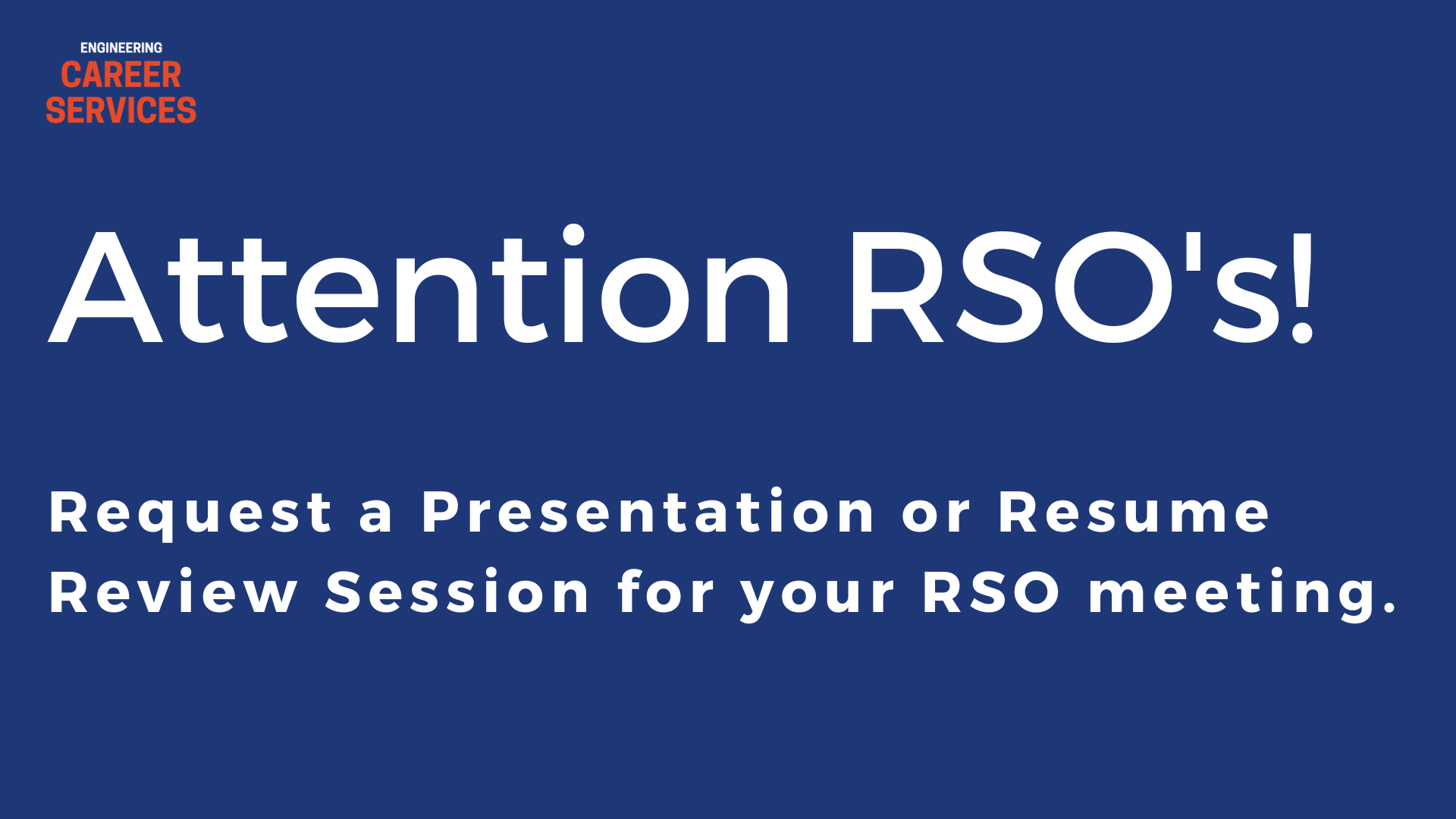 ENGINEERING
CAREER
SERVICES

Attention RSO's!

Request a Presentation or Resume Review Session for your RSO meeting.